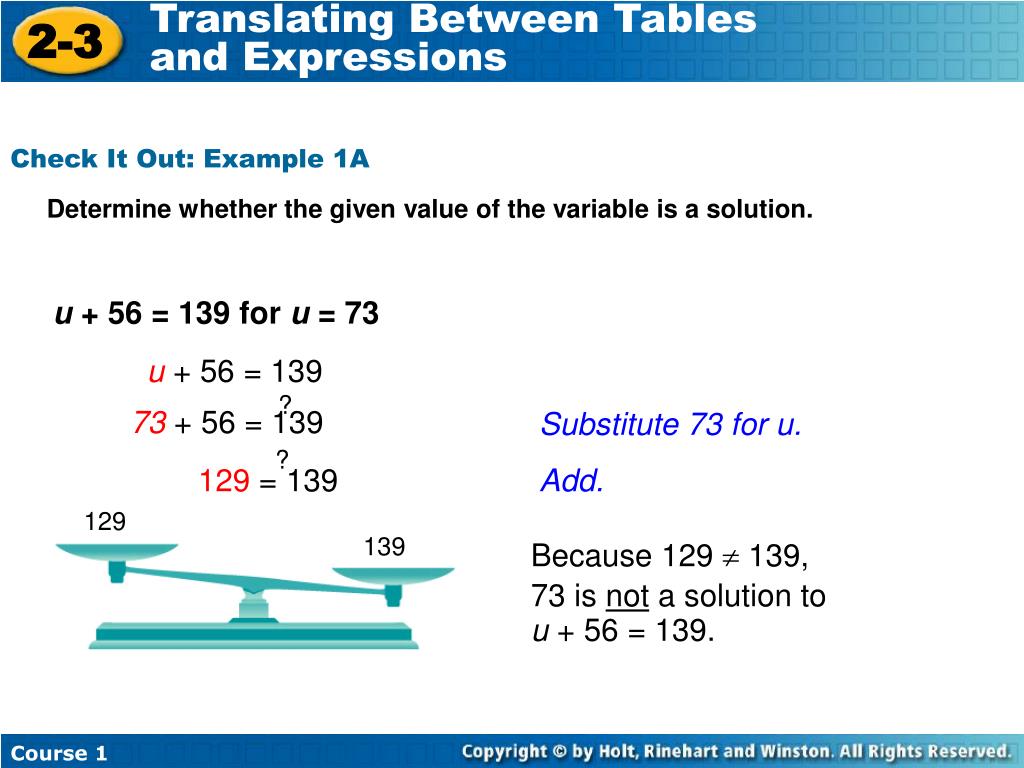 2-3 Translating Between Tables and Expressions

Check It Out: Example 1A

Determine whether the given value of the variable is a solution.

$u + 56 = 139$ for $u = 73$

$u + 56 = 139$

$73 + 56 \stackrel{?}{=} 139$ Substitute 73 for u.

$129 \stackrel{?}{=} 139$ Add.

129

139

Because $129 \neq 139$, 73 is not a solution to $u + 56 = 139$.

Course 1

Copyright © by Holt, Rinehart and Winston. All Rights Reserved.